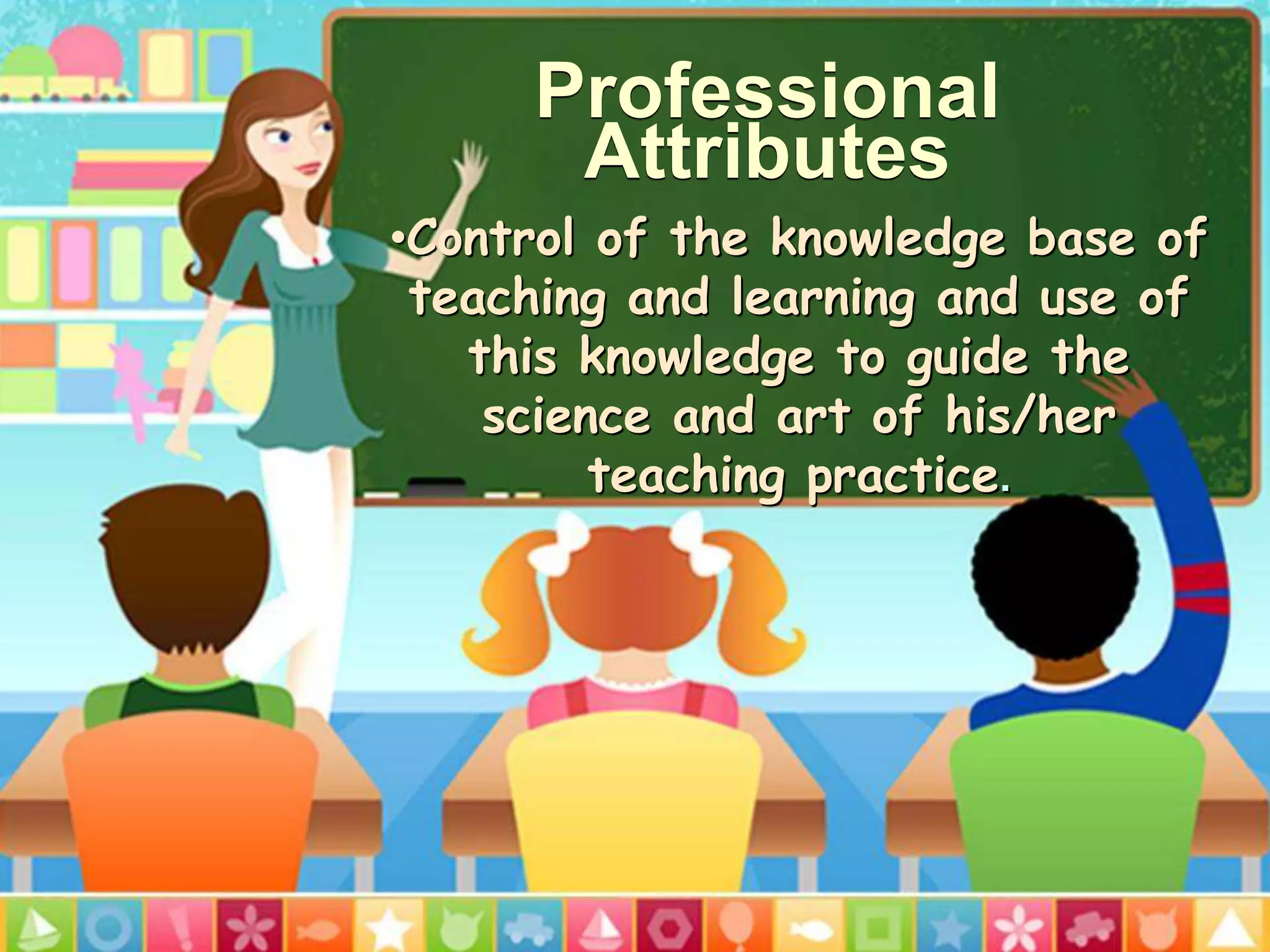 Professional Attributes

•Control of the knowledge base of teaching and learning and use of this knowledge to guide the science and art of his/her teaching practice.